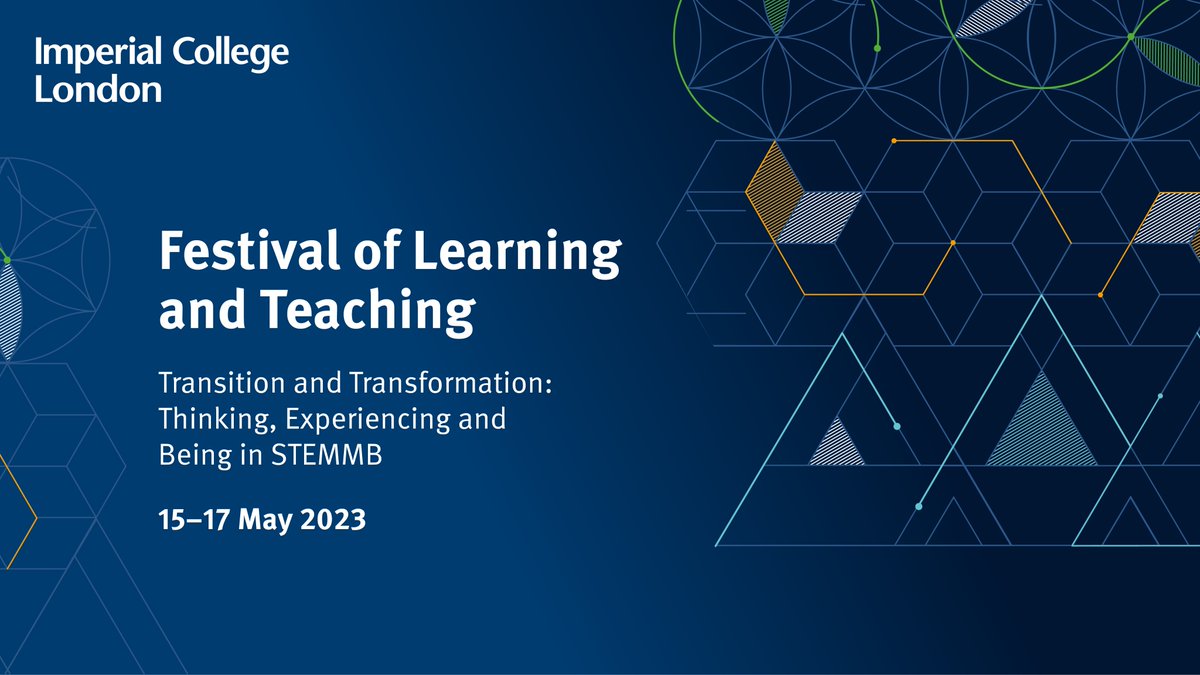 Imperial College London

Festival of Learning and Teaching

Transition and Transformation: Thinking, Experiencing and Being in STEMMB

15–17 May 2023